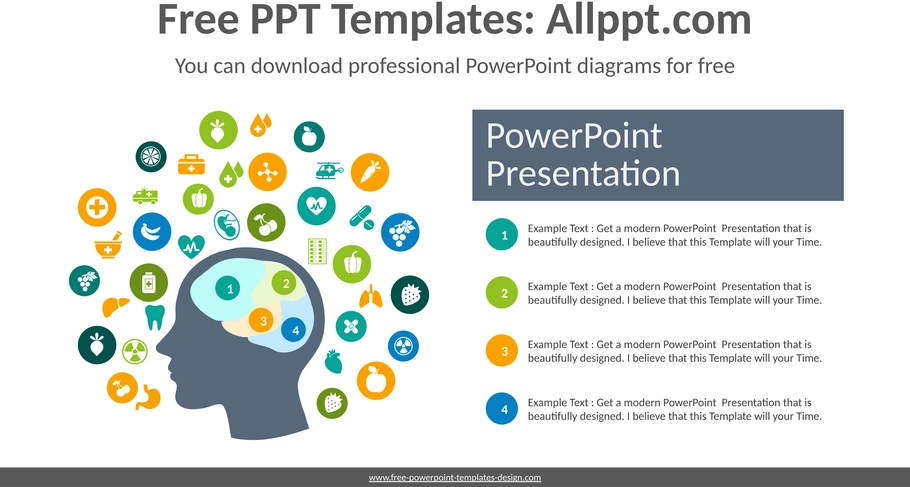 Free PPT Templates: Allppt.com

You can download professional PowerPoint diagrams for free

1

2

3

4

PowerPoint Presentation

1

Example Text : Get a modern PowerPoint Presentation that is beautifully designed. I believe that this Template will your Time.

2

Example Text : Get a modern PowerPoint Presentation that is beautifully designed. I believe that this Template will your Time.

3

Example Text : Get a modern PowerPoint Presentation that is beautifully designed. I believe that this Template will your Time.

4

Example Text : Get a modern PowerPoint Presentation that is beautifully designed. I believe that this Template will your Time.

www.free-powerpoint-templates-design.com